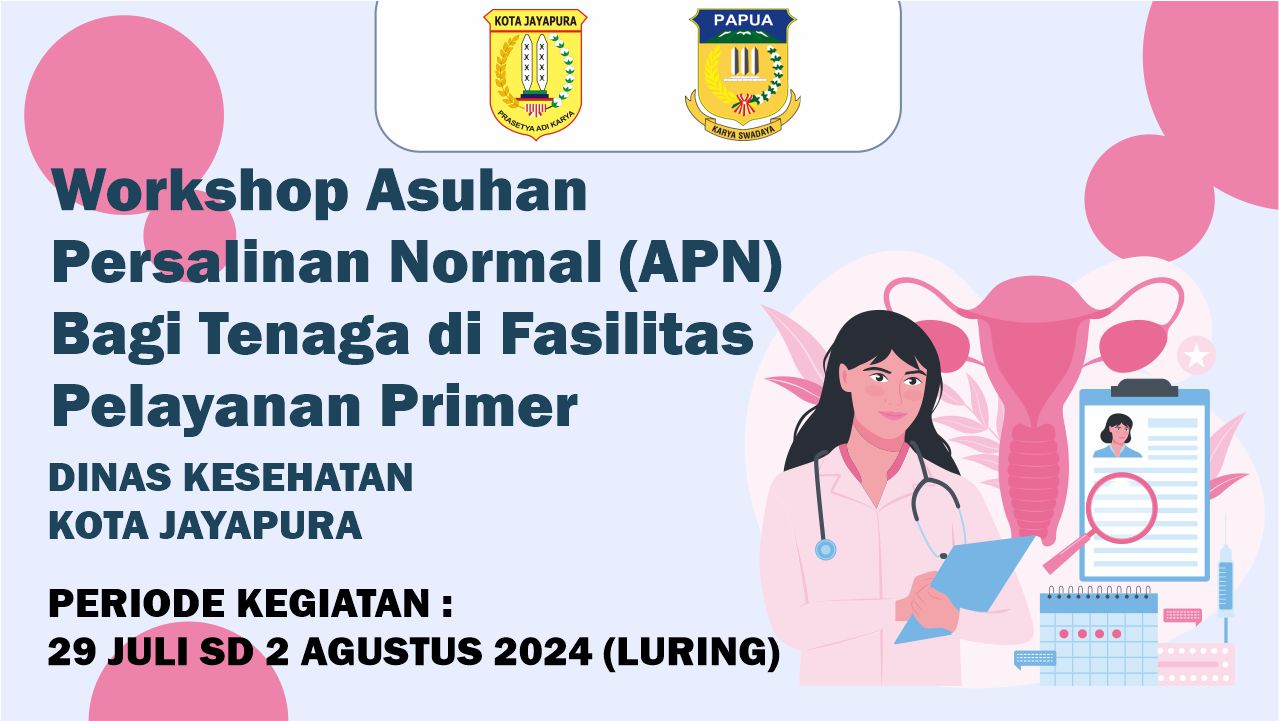 KOTA JAYAPURA
PRASETYA ADI KARYA

PAPUA
KARYA SWADAYA

Workshop Asuhan Persalinan Normal (APN) Bagi Tenaga di Fasilitas Pelayanan Primer

DINAS KESEHATAN
KOTA JAYAPURA

PERIODE KEGIATAN :
29 JULI SD 2 AGUSTUS 2024 (LURING)